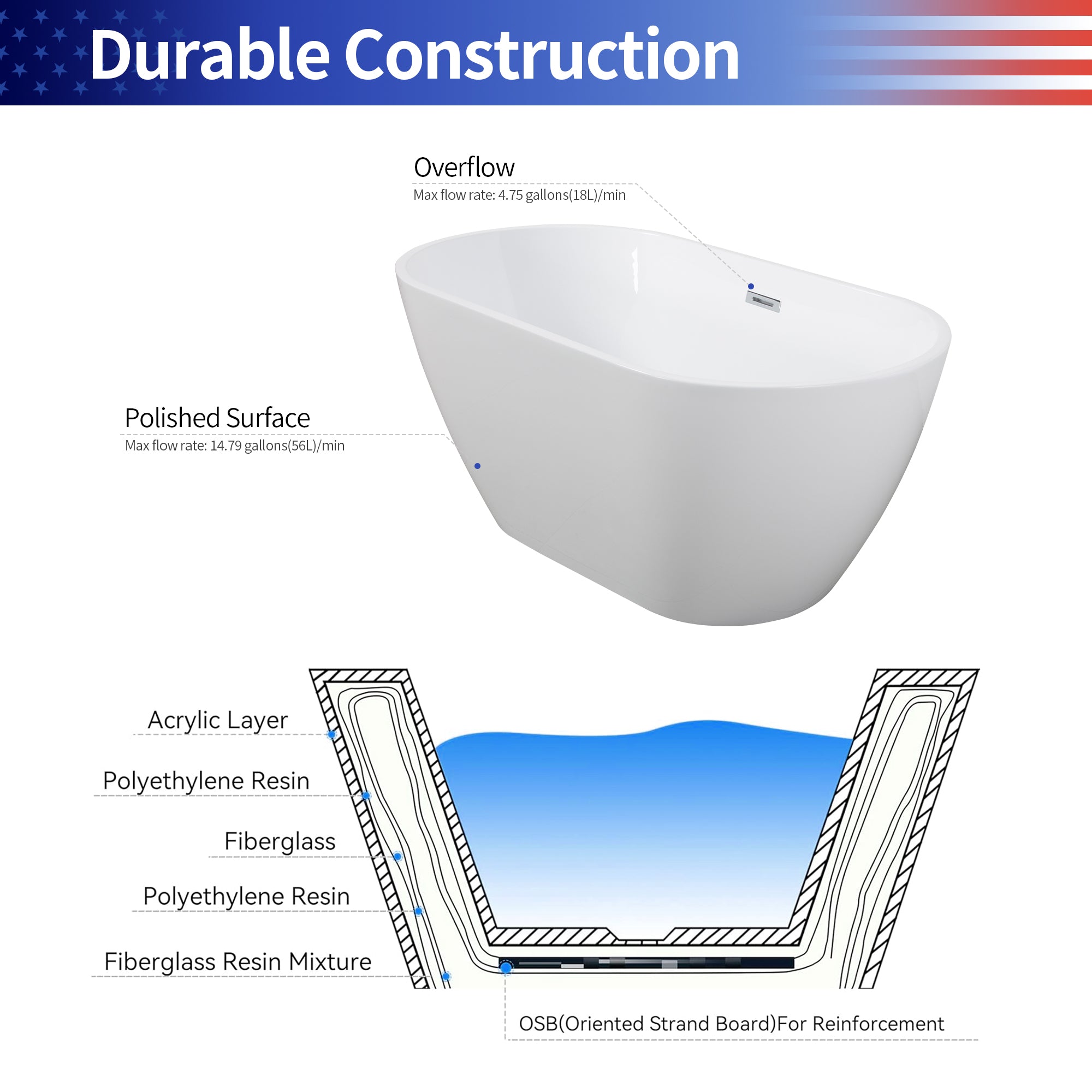 Durable Construction

Overflow
Max flow rate: 4.75 gallons(18L)/min

Polished Surface
Max flow rate: 14.79 gallons(56L)/min

Acrylic Layer

Polyethylene Resin

Fiberglass

Polyethylene Resin

Fiberglass Resin Mixture

OSB(Oriented Strand Board)For Reinforcement